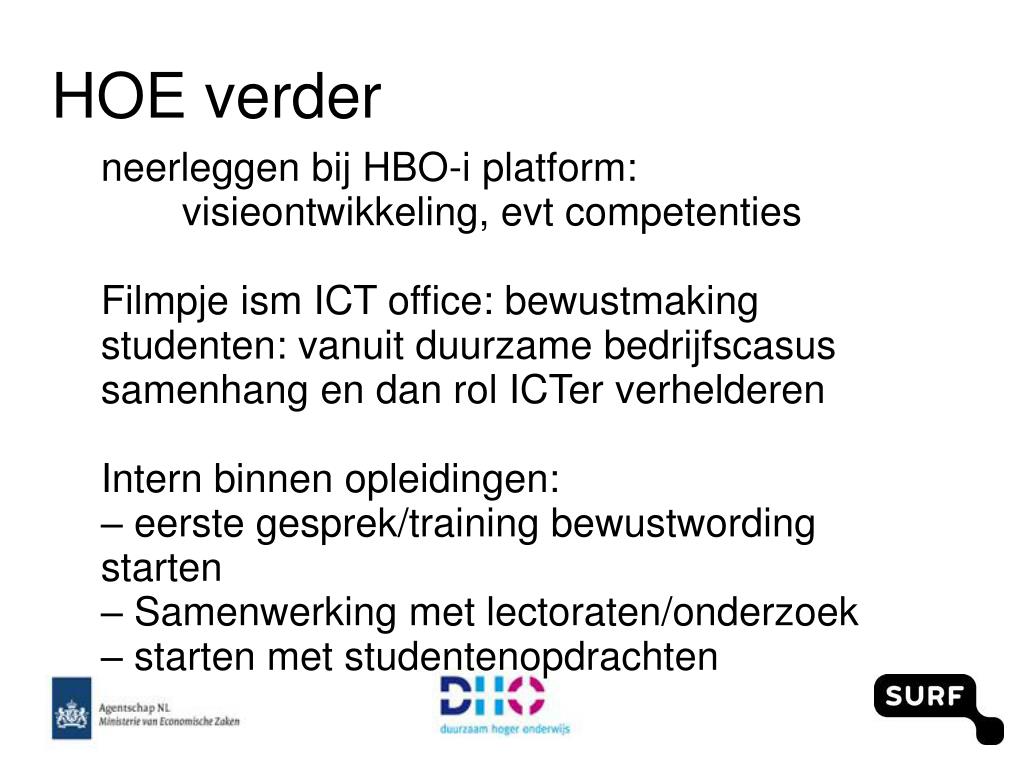 HOE verder

neerleggen bij HBO-i platform:
visieontwikkeling, evt competenties

Filmpje ism ICT office: bewustmaking studenten: vanuit duurzame bedrijfscasus samenhang en dan rol ICTer verhelderen

Intern binnen opleidingen:
– eerste gesprek/training bewustwording starten
– Samenwerking met lectoraten/onderzoek
– starten met studentenopdrachten

Agentschap NL
Ministerie van Economische Zaken

DHO
duurzaam hoger onderwijs

SURF